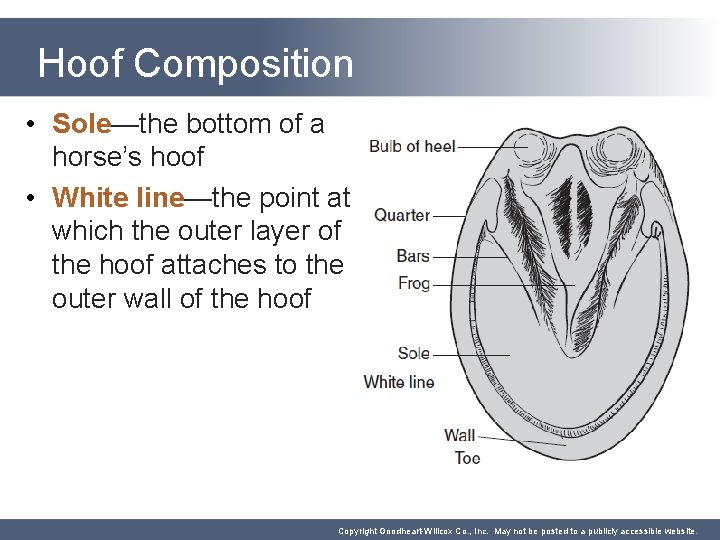 Hoof Composition

• Sole—the bottom of a horse's hoof

• White line—the point at which the outer layer of the hoof attaches to the outer wall of the hoof

Bulb of heel

Quarter

Bars

Frog

Sole

White line

Wall

Toe

Copyright Goodheart-Willcox Co., Inc. May not be posted to a publicly accessible website.